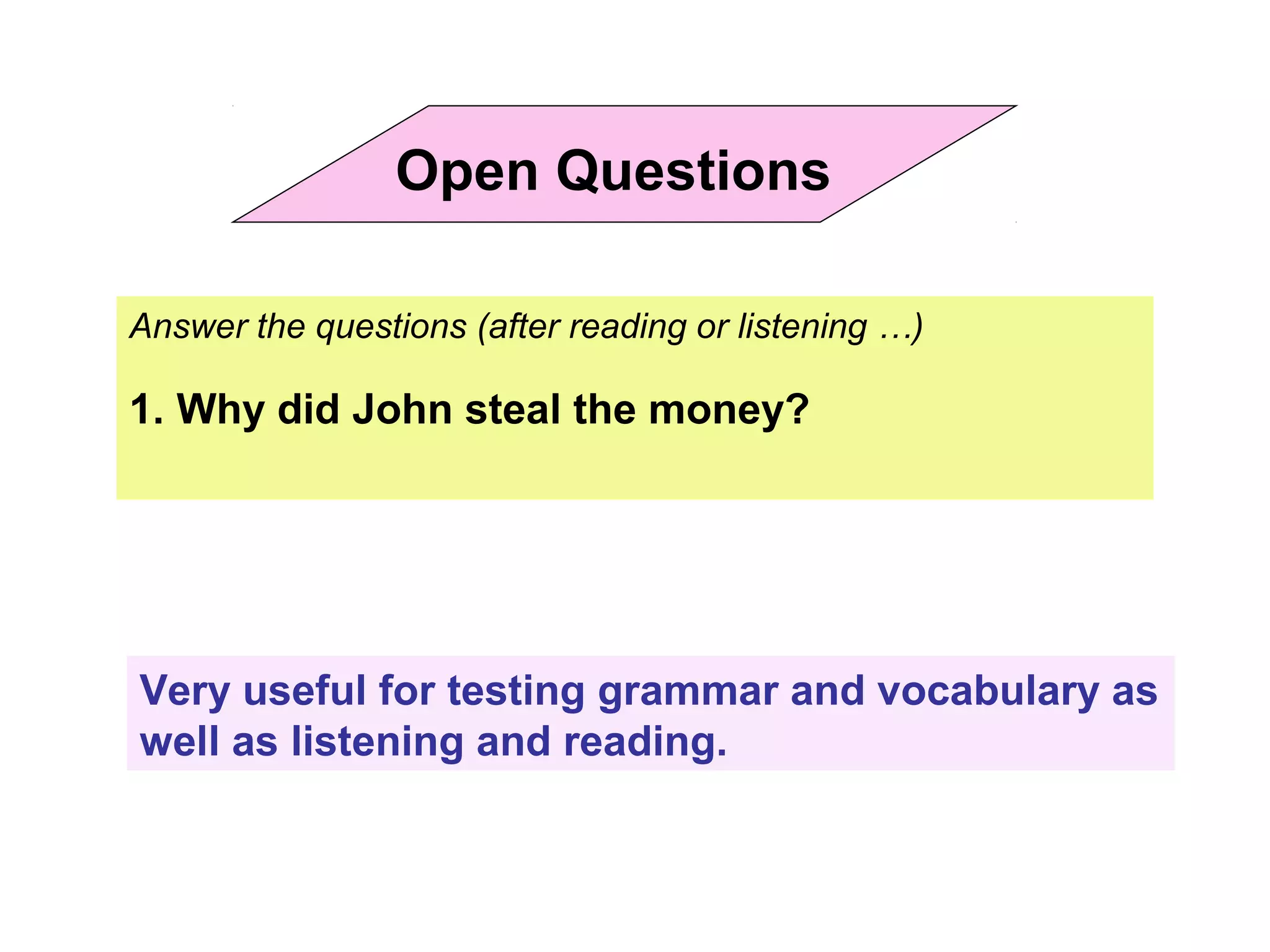 Open Questions

Answer the questions (after reading or listening …)

1. Why did John steal the money?

Very useful for testing grammar and vocabulary as well as listening and reading.